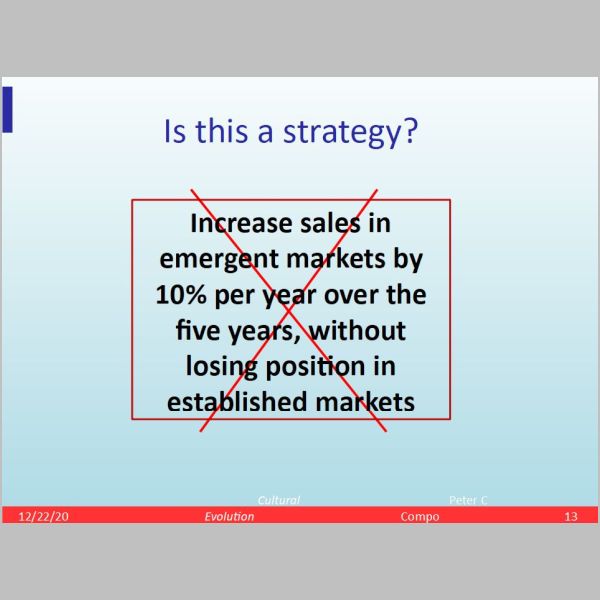 Is this a strategy?

Increase sales in emergent markets by 10% per year over the five years, without losing position in established markets

12/22/20 Cultural Evolution Peter C Compo 13